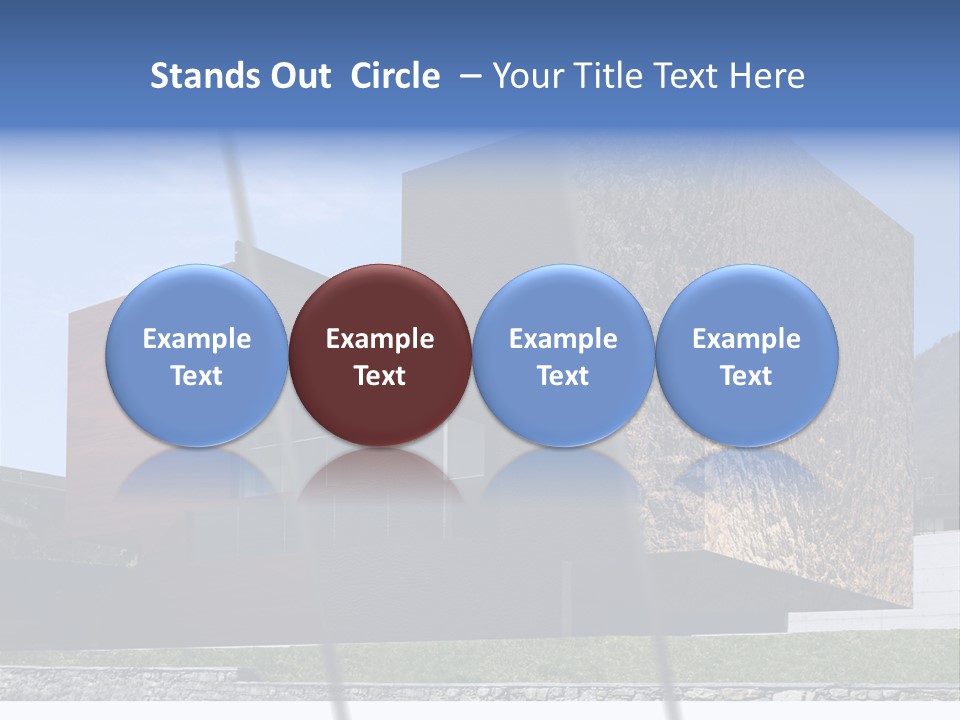 Stands Out Circle – Your Title Text Here

Example Text

Example Text

Example Text

Example Text